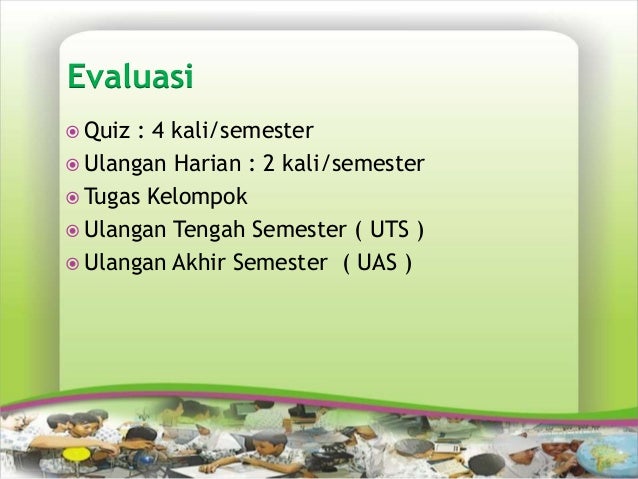 Evaluasi

Quiz : 4 kali/semester
Ulangan Harian : 2 kali/semester
Tugas Kelompok
Ulangan Tengah Semester ( UTS )
Ulangan Akhir Semester ( UAS )